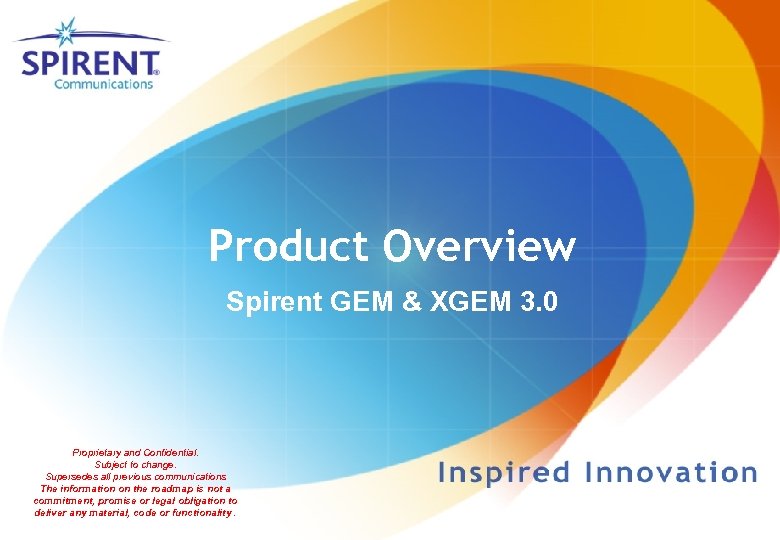 SPIRENT®
Communications

Product Overview

Spirent GEM & XGEM 3.0

Proprietary and Confidential.
Subject to change.
Supersedes all previous communications
The information on the roadmap is not a commitment, promise or legal obligation to deliver any material, code or functionality.

Inspired Innovation